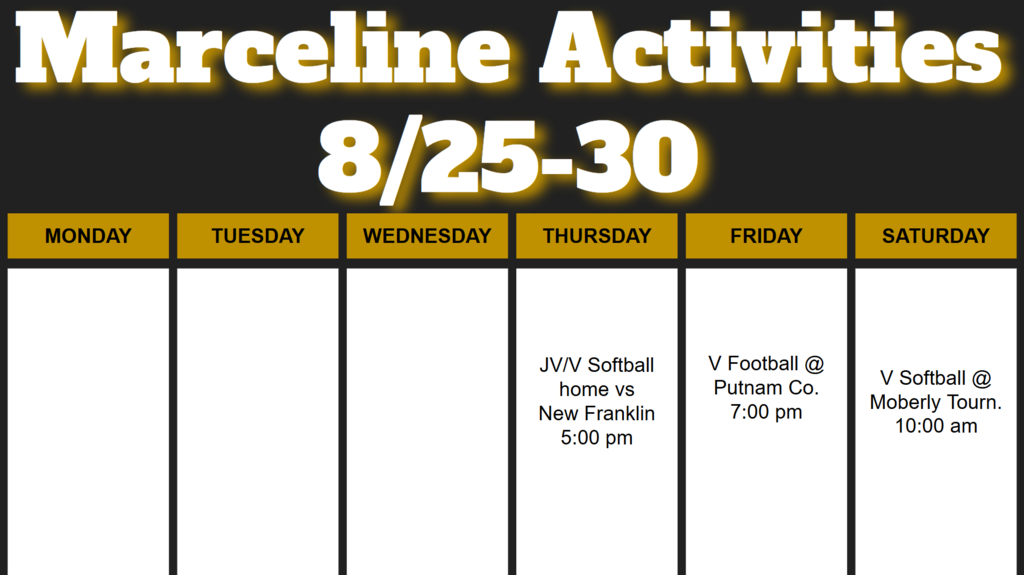 Marceline Activities
8/25-30

| MONDAY | TUESDAY | WEDNESDAY | THURSDAY | FRIDAY | SATURDAY |
|---|---|---|---|---|---|
| | | | JV/V Softball home vs New Franklin 5:00 pm | V Football @ Putnam Co. 7:00 pm | V Softball @ Moberly Tourn. 10:00 am |